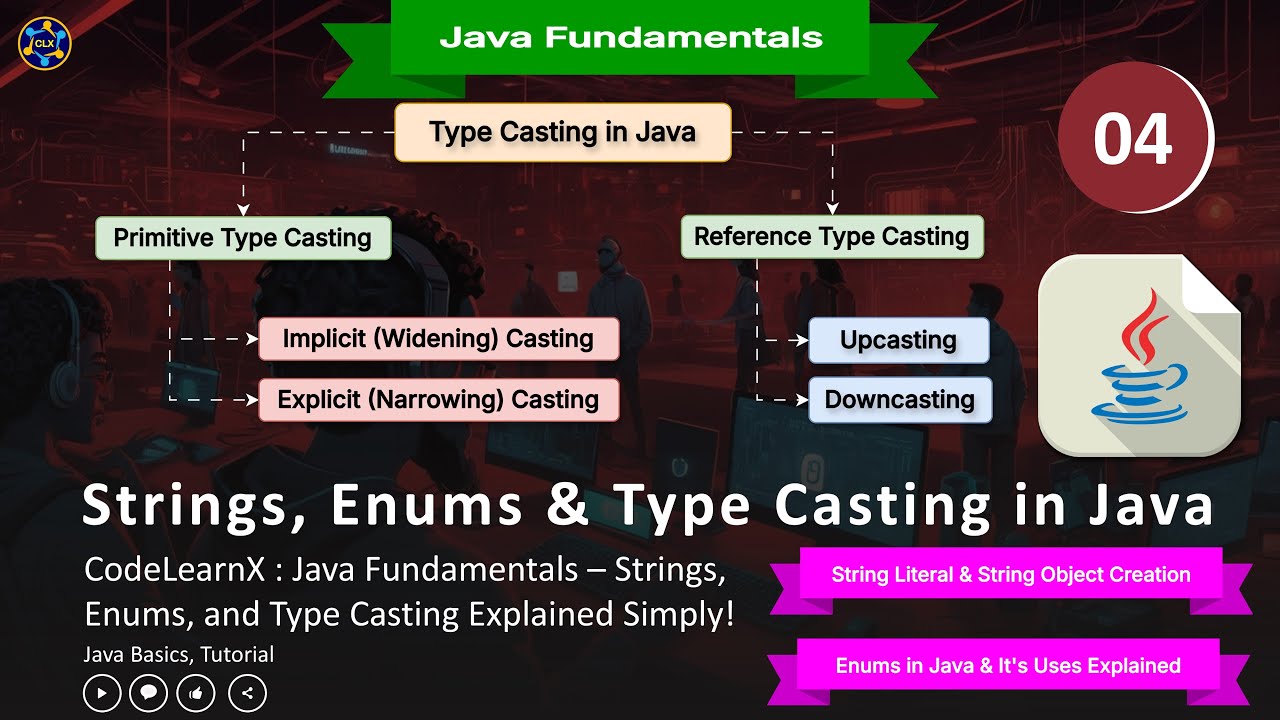 CLX

Java Fundamentals

Type Casting in Java

04

Primitive Type Casting

Reference Type Casting

Implicit (Widening) Casting

Explicit (Narrowing) Casting

Upcasting

Downcasting

Strings, Enums & Type Casting in Java

CodeLearnX : Java Fundamentals – Strings, Enums, and Type Casting Explained Simply!

Java Basics, Tutorial

String Literal & String Object Creation

Enums in Java & It's Uses Explained